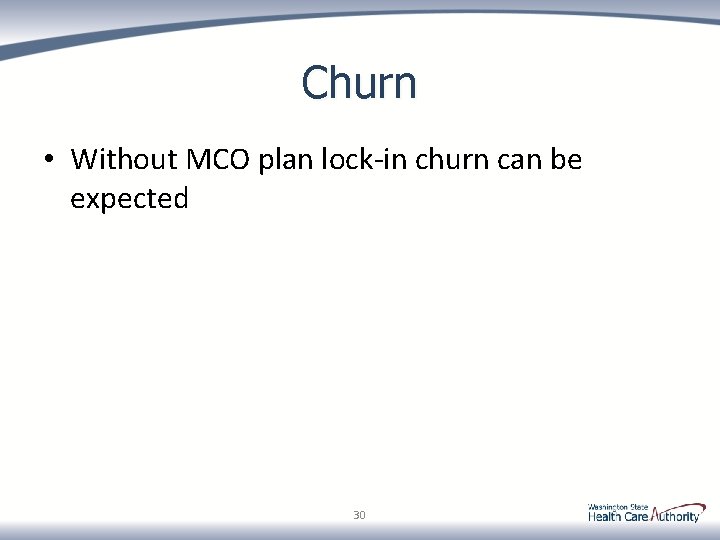 Churn

• Without MCO plan lock-in churn can be expected

30

Washington State
Health Care Authority